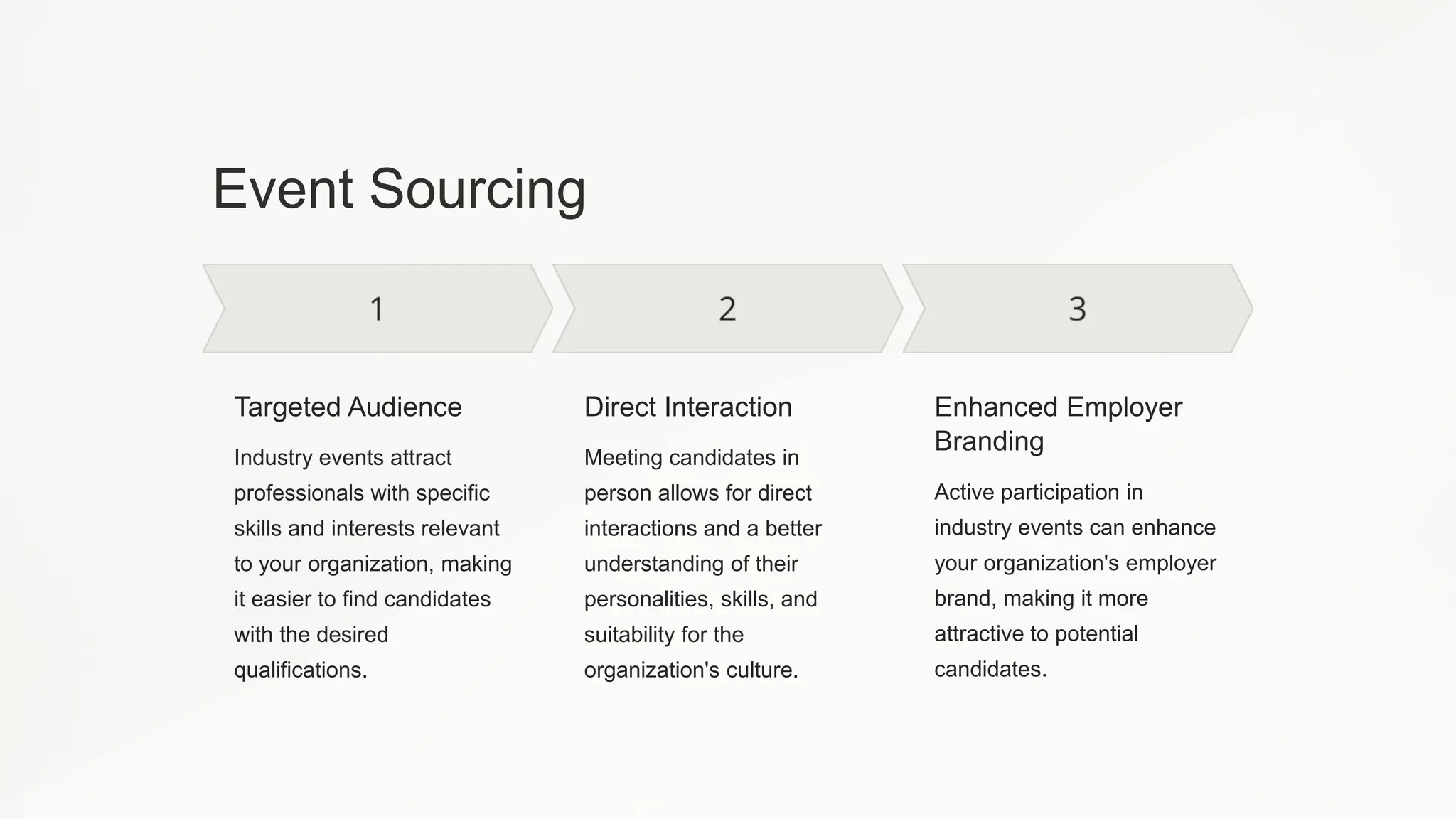 Event Sourcing

1

Targeted Audience

Industry events attract professionals with specific skills and interests relevant to your organization, making it easier to find candidates with the desired qualifications.

2

Direct Interaction

Meeting candidates in person allows for direct interactions and a better understanding of their personalities, skills, and suitability for the organization's culture.

3

Enhanced Employer Branding

Active participation in industry events can enhance your organization's employer brand, making it more attractive to potential candidates.